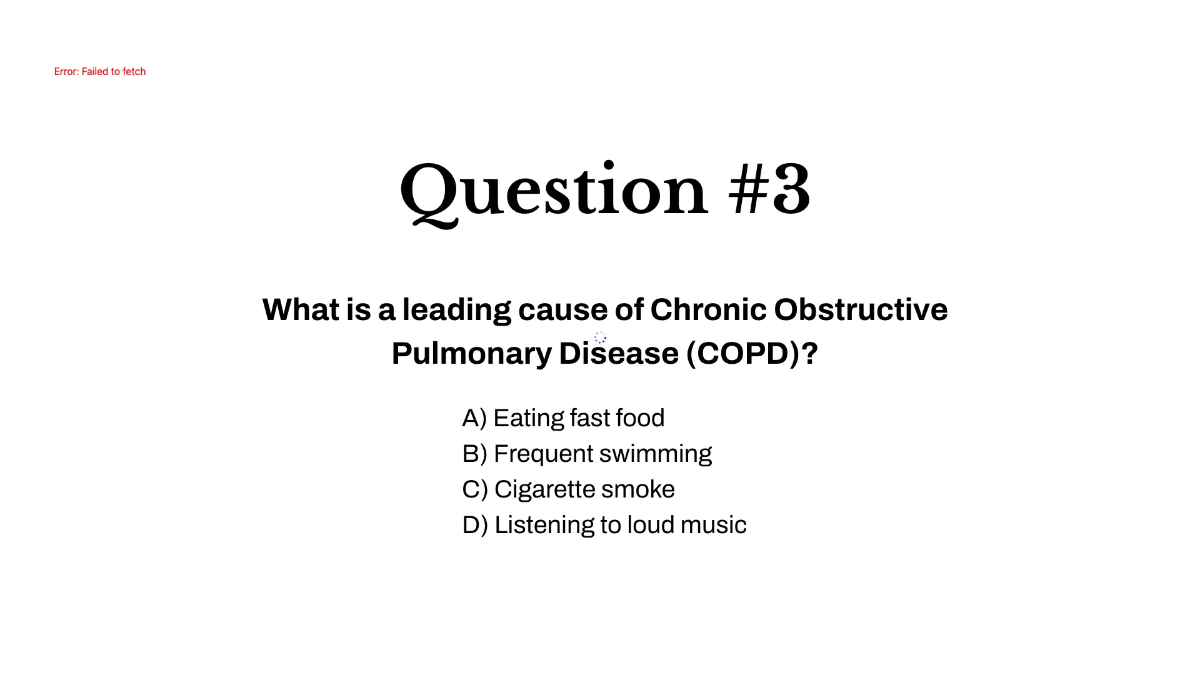 Error: Failed to fetch

Question #3

What is a leading cause of Chronic Obstructive Pulmonary Disease (COPD)?

A) Eating fast food
B) Frequent swimming
C) Cigarette smoke
D) Listening to loud music